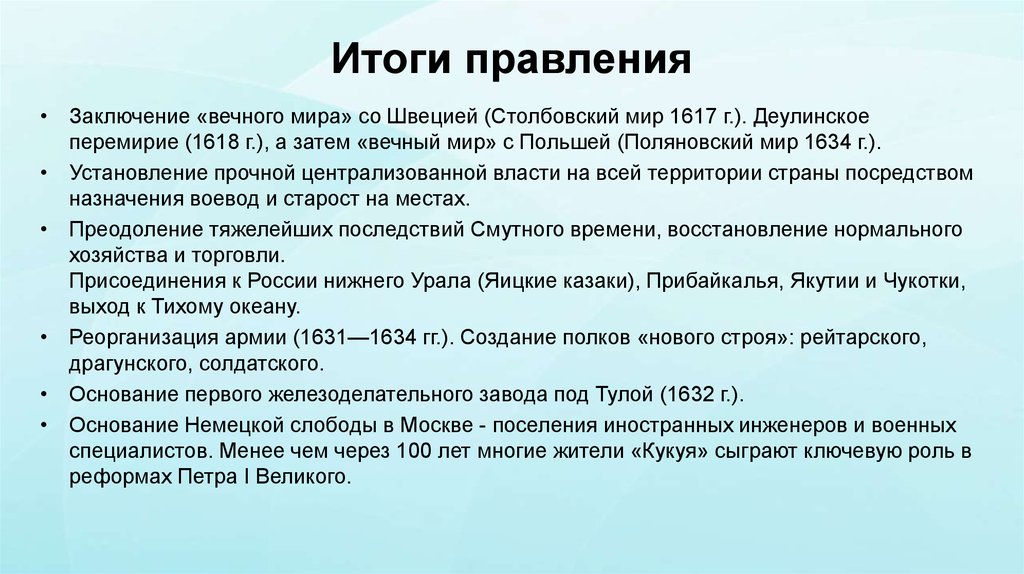 Итоги правления

• Заключение «вечного мира» со Швецией (Столбовский мир 1617 г.). Деулинское перемирие (1618 г.), а затем «вечный мир» с Польшей (Поляновский мир 1634 г.).
• Установление прочной централизованной власти на всей территории страны посредством назначения воевод и старост на местах.
• Преодоление тяжелейших последствий Смутного времени, восстановление нормального хозяйства и торговли.
Присоединения к России нижнего Урала (Яицкие казаки), Прибайкалья, Якутии и Чукотки, выход к Тихому океану.
• Реорганизация армии (1631—1634 гг.). Создание полков «нового строя»: рейтарского, драгунского, солдатского.
• Основание первого железоделательного завода под Тулой (1632 г.).
• Основание Немецкой слободы в Москве - поселения иностранных инженеров и военных специалистов. Менее чем через 100 лет многие жители «Кукуя» сыграют ключевую роль в реформах Петра I Великого.